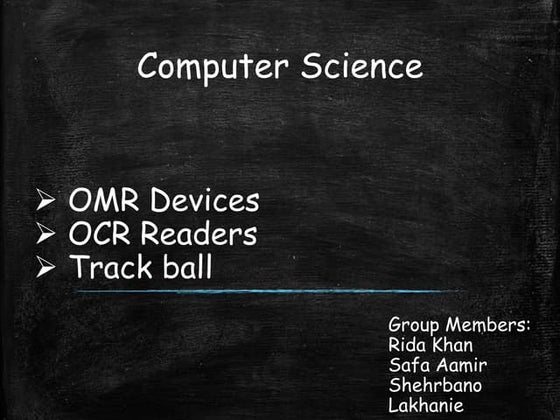 Computer Science

➢ OMR Devices
➢ OCR Readers
➢ Track ball

Group Members:
Rida Khan
Safa Aamir
Shehrbano
Lakhanie